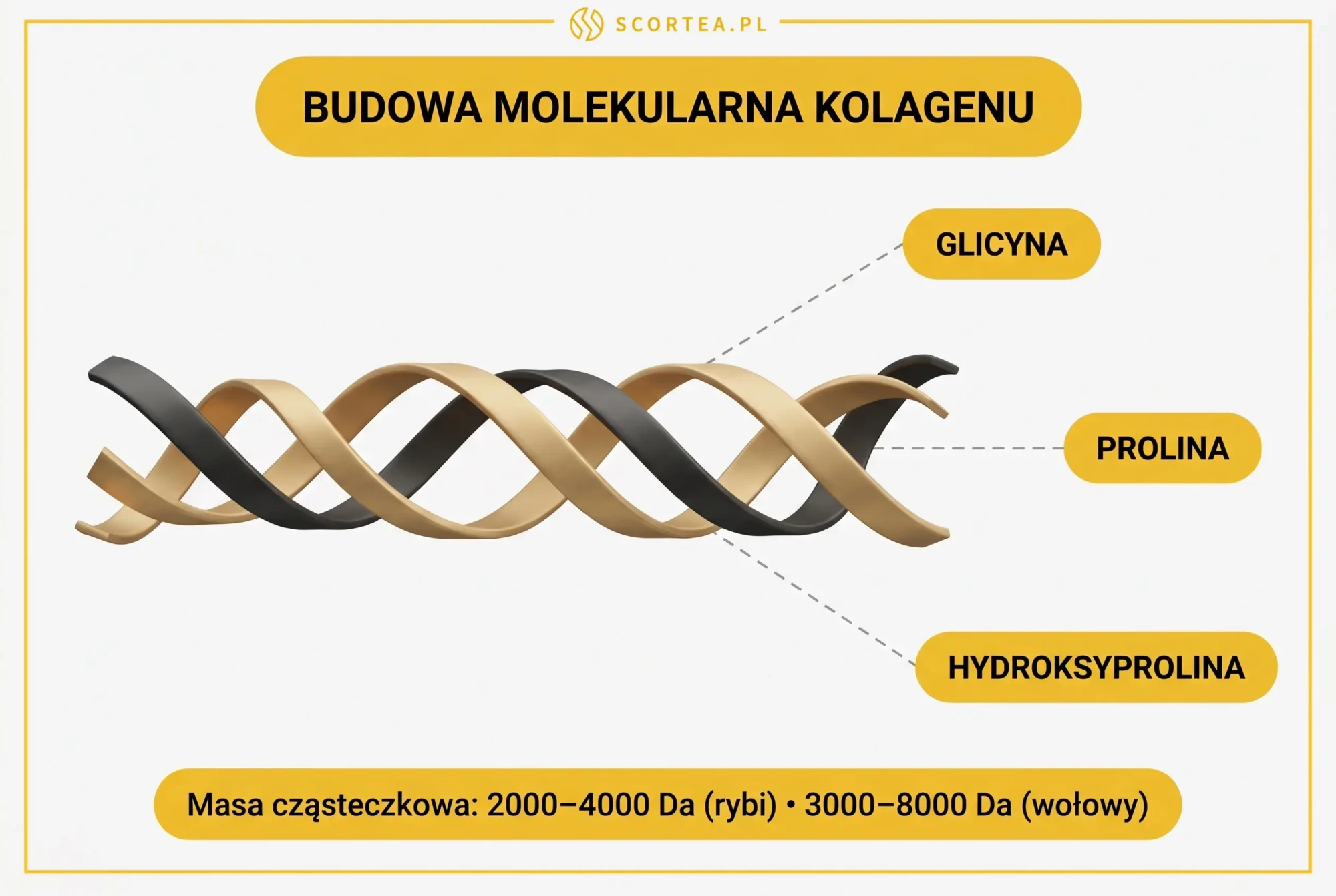 SCORTEA.PL

BUDOWA MOLEKULARNA KOLAGENU

GLICYNA

PROLINA

HYDROKSYPROLINA

Masa cząsteczkowa: 2000–4000 Da (rybi) • 3000–8000 Da (wołowy)